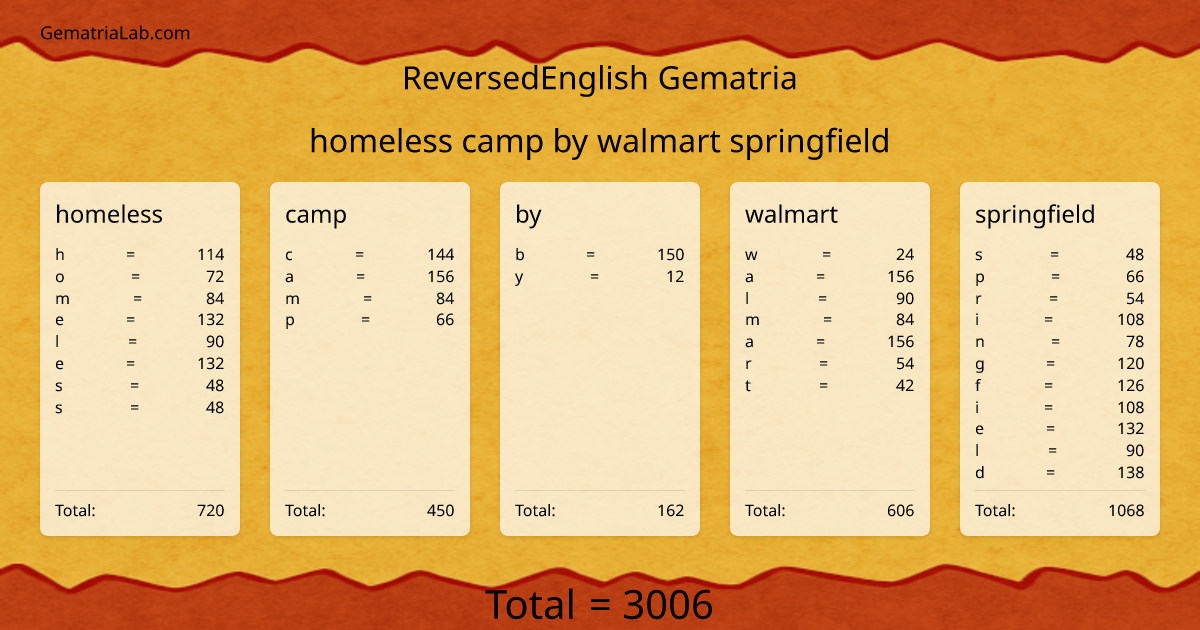 GematriaLab.com

ReversedEnglish Gematria

homeless camp by walmart springfield

homeless

h = 114
o = 72
m = 84
e = 132
l = 90
e = 132
s = 48
s = 48

Total: 720

camp

c = 144
a = 156
m = 84
p = 66

Total: 450

by

b = 150
y = 12

Total: 162

walmart

w = 24
a = 156
l = 90
m = 84
a = 156
r = 54
t = 42

Total: 606

springfield

s = 48
p = 66
r = 54
i = 108
n = 78
g = 120
f = 126
i = 108
e = 132
l = 90
d = 138

Total: 1068

Total = 3006